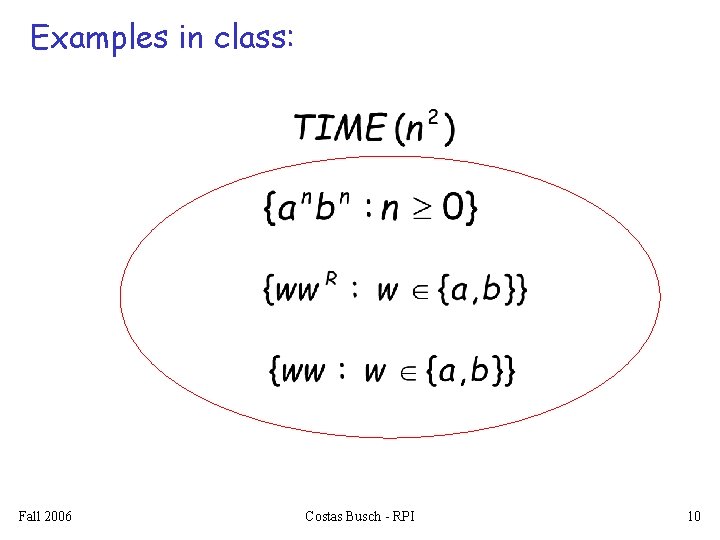 Examples in class:

$TIME(n^2)$

$\{a^n b^n : n \geq 0\}$

$\{ww^R : w \in \{a,b\}\}$

$\{ww : w \in \{a,b\}\}$

Fall 2006

Costas Busch - RPI

10